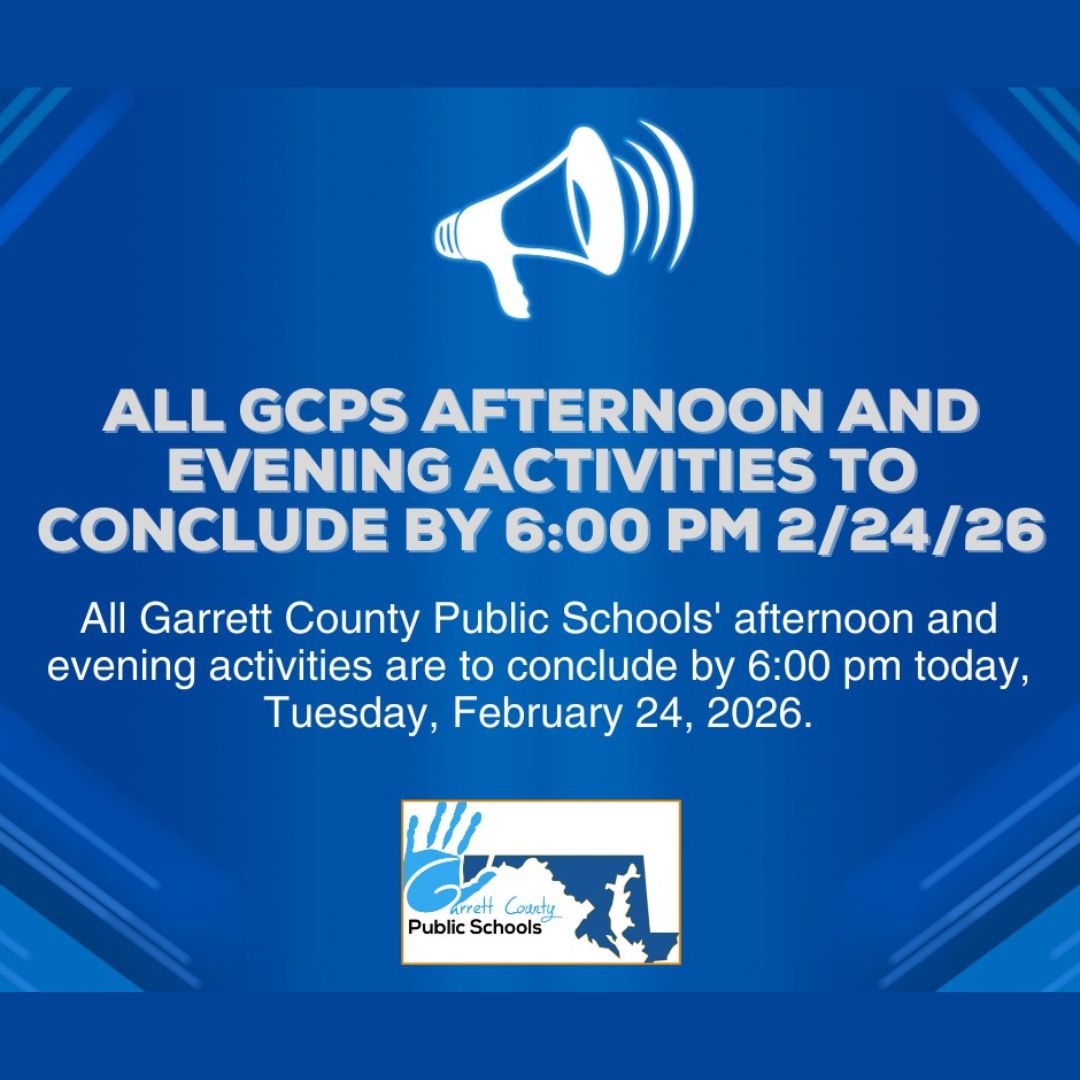 ALL GCPS AFTERNOON AND EVENING ACTIVITIES TO CONCLUDE BY 6:00 PM 2/24/26

All Garrett County Public Schools' afternoon and evening activities are to conclude by 6:00 pm today, Tuesday, February 24, 2026.

Garrett County
Public Schools